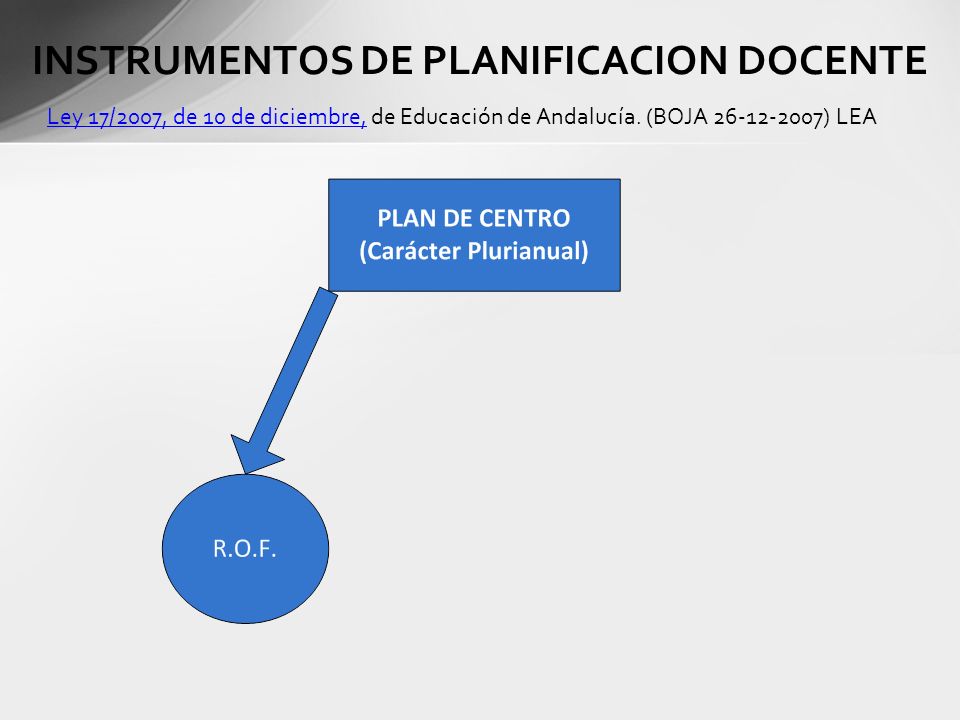 INSTRUMENTOS DE PLANIFICACION DOCENTE

Ley 17/2007, de 10 de diciembre, de Educación de Andalucía. (BOJA 26-12-2007) LEA

PLAN DE CENTRO
(Carácter Plurianual)

R.O.F.